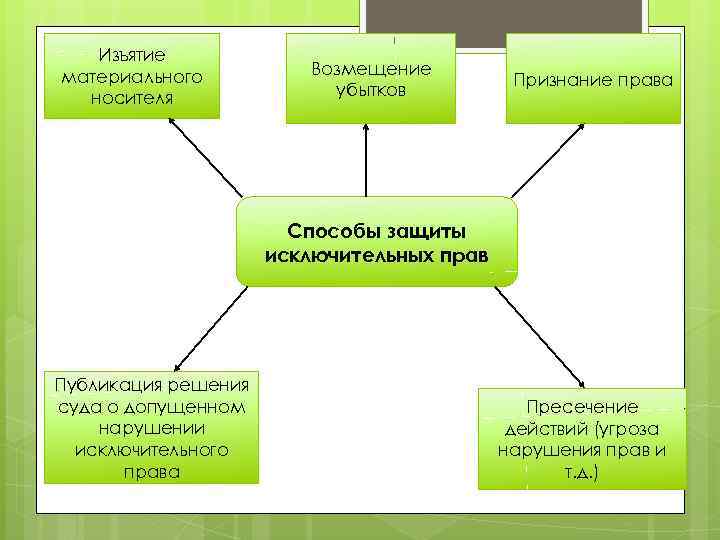 Изъятие материального носителя

Возмещение убытков

Признание права

Способы защиты исключительных прав

Публикация решения суда о допущенном нарушении исключительного права

Пресечение действий (угроза нарушения прав и т.д.)